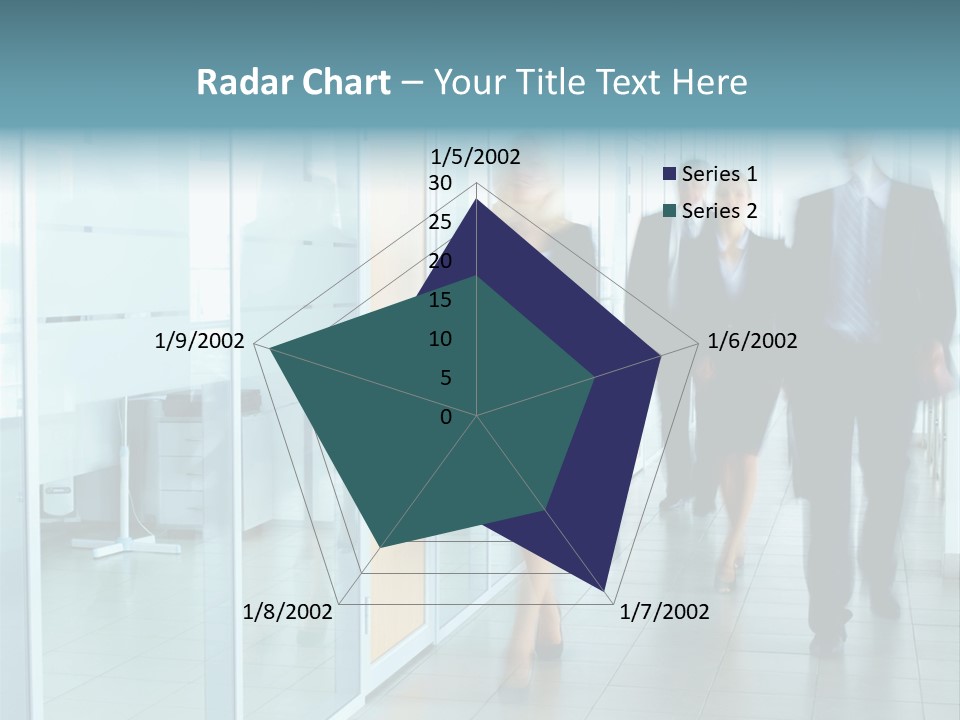 Radar Chart – Your Title Text Here

1/5/2002
30
25
20
15
10
5
0
1/6/2002
1/7/2002
1/8/2002
1/9/2002

Series 1
Series 2